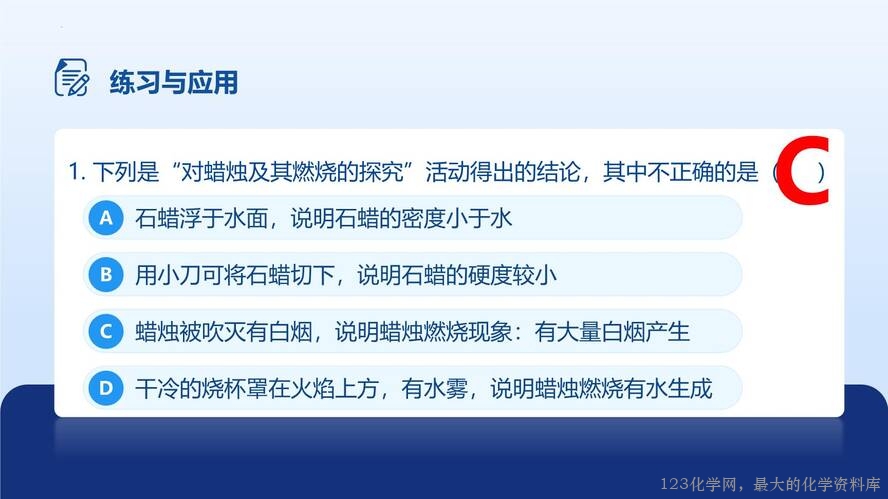 练习与应用

1. 下列是“对蜡烛及其燃烧的探究”活动得出的结论，其中不正确的是（ C ）

A 石蜡浮于水面，说明石蜡的密度小于水

B 用小刀可将石蜡切下，说明石蜡的硬度较小

C 蜡烛被吹灭有白烟，说明蜡烛燃烧现象：有大量白烟产生

D 干冷的烧杯罩在火焰上方，有水雾，说明蜡烛燃烧有水生成

123化学网，最大的化学资料库